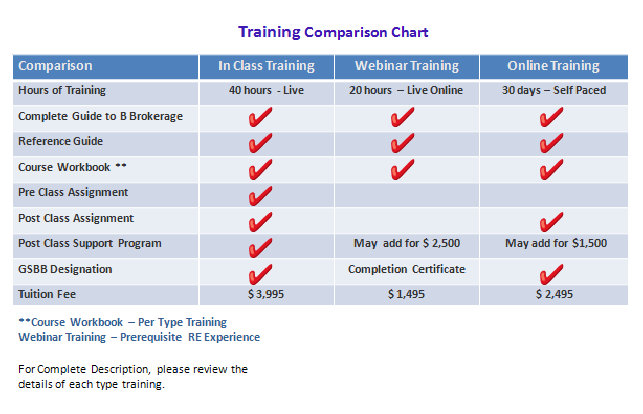 Training Comparison Chart

| Comparison | In Class Training | Webinar Training | Online Training |
|---|---|---|---|
| Hours of Training | 40 hours - Live | 20 hours – Live Online | 30 days – Self Paced |
| Complete Guide to B Brokerage | ✔ | ✔ | ✔ |
| Reference Guide | ✔ | ✔ | ✔ |
| Course Workbook ** | ✔ | ✔ | ✔ |
| Pre Class Assignment | ✔ | | |
| Post Class Assignment | ✔ | | ✔ |
| Post Class Support Program | ✔ | May add for $ 2,500 | May add for $1,500 |
| GSBB Designation | ✔ | Completion Certificate | ✔ |
| Tuition Fee | $ 3,995 | $ 1,495 | $ 2,495 |

**Course Workbook – Per Type Training
Webinar Training – Prerequisite RE Experience

For Complete Description, please review the details of each type training.